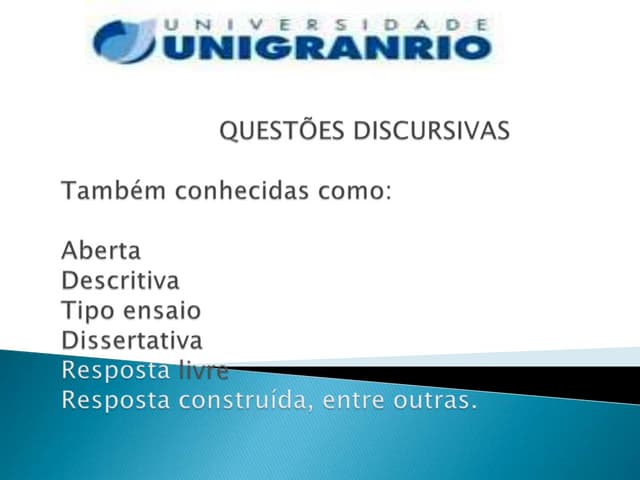 UNIVERSIDADE
UNIGRANRIO

QUESTÕES DISCURSIVAS

Também conhecidas como:

Aberta
Descritiva
Tipo ensaio
Dissertativa
Resposta livre
Resposta construída, entre outras.